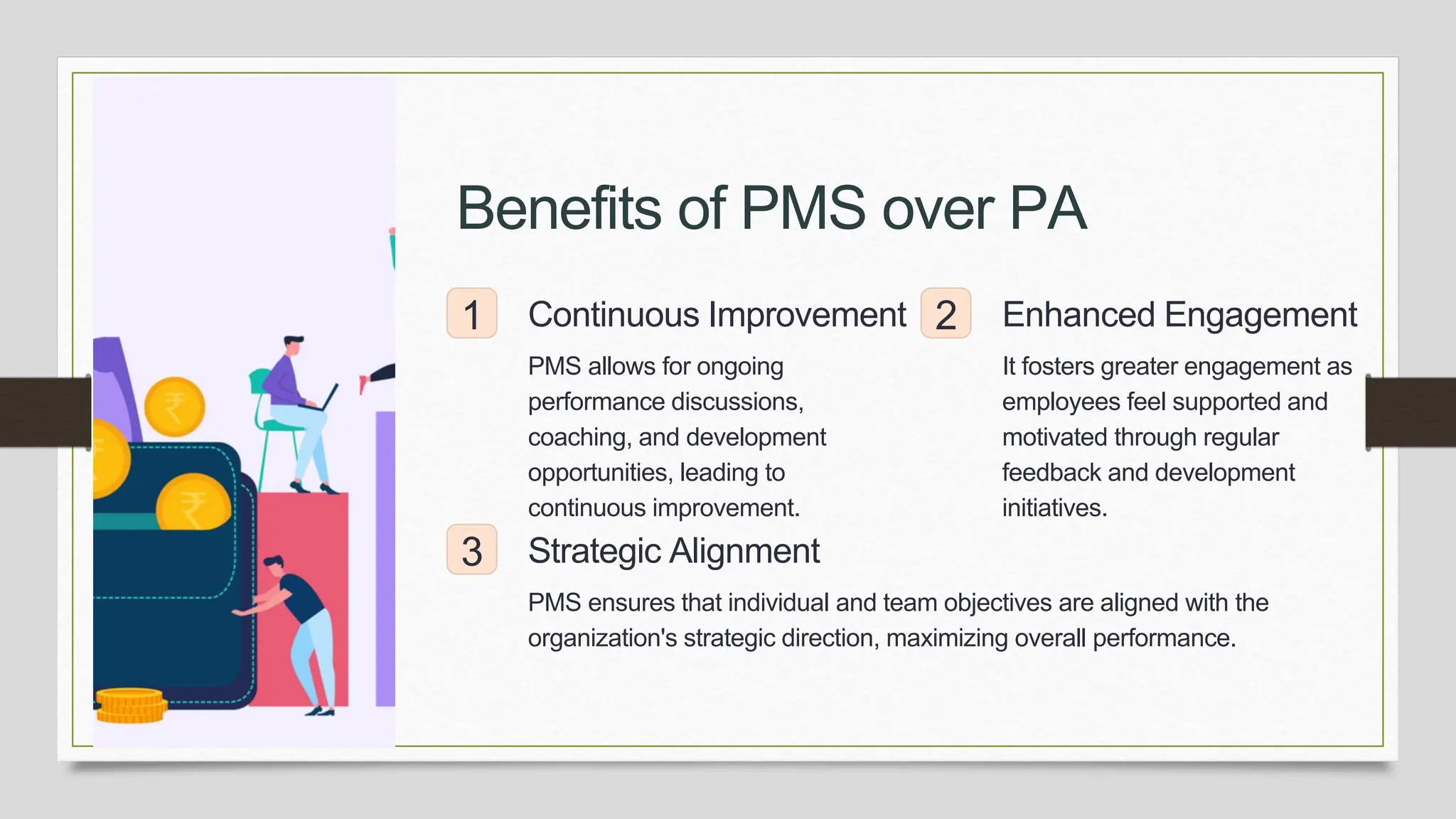 Benefits of PMS over PA

1 Continuous Improvement

PMS allows for ongoing performance discussions, coaching, and development opportunities, leading to continuous improvement.

2 Enhanced Engagement

It fosters greater engagement as employees feel supported and motivated through regular feedback and development initiatives.

3 Strategic Alignment

PMS ensures that individual and team objectives are aligned with the organization's strategic direction, maximizing overall performance.